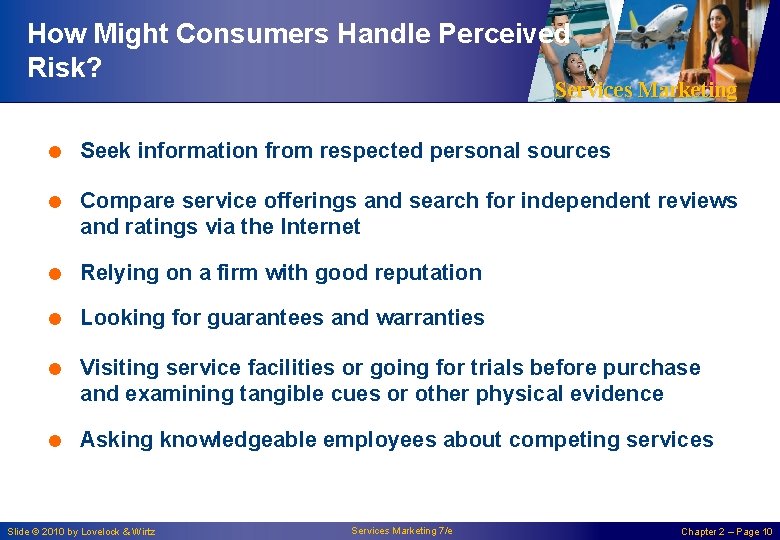 How Might Consumers Handle Perceived Risk?

Services Marketing

• Seek information from respected personal sources

• Compare service offerings and search for independent reviews and ratings via the Internet

• Relying on a firm with good reputation

• Looking for guarantees and warranties

• Visiting service facilities or going for trials before purchase and examining tangible cues or other physical evidence

• Asking knowledgeable employees about competing services

Slide © 2010 by Lovelock & Wirtz

Services Marketing 7/e

Chapter 2 – Page 10